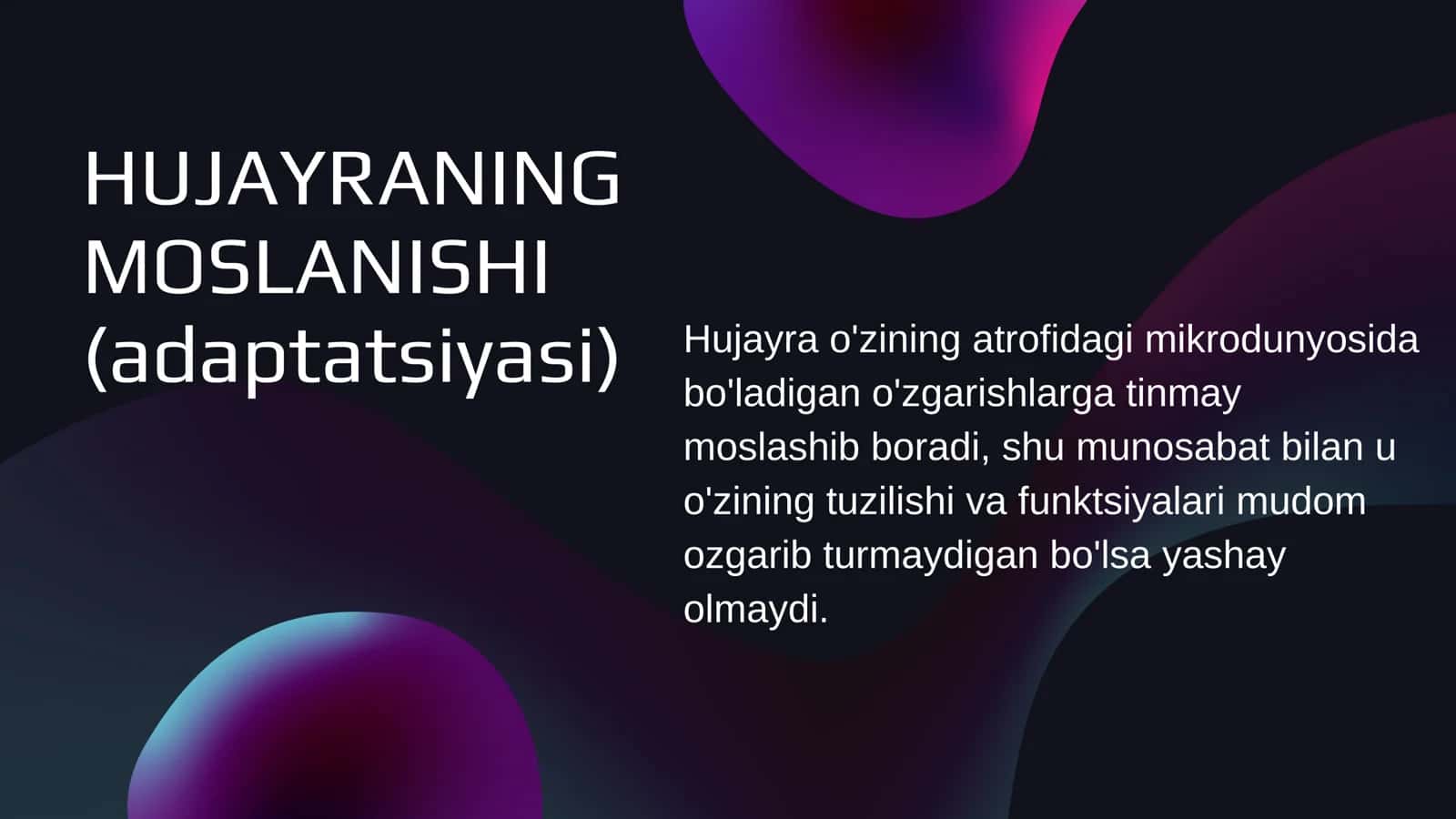 HUJAYRANING MOSLANISHI (adaptatsiyasi)

Hujayra o'zining atrofidagi mikrodunyosida bo'ladigan o'zgarishlarga tinmay moslashib boradi, shu munosabat bilan u o'zining tuzilishi va funktsiyalari mudom ozgarib turmaydigan bo'lsa yashay olmaydi.